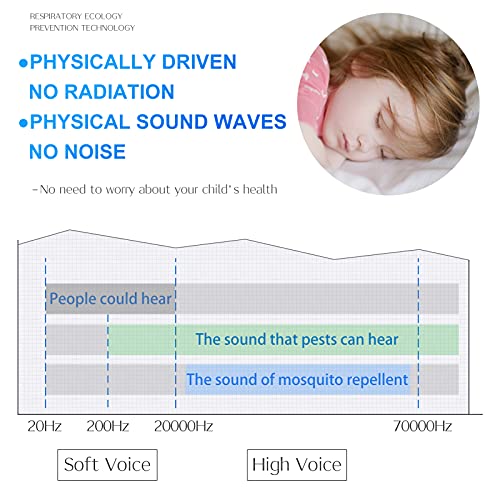 RESPIRATORY ECOLOGY
PREVENTION TECHNOLOGY

●PHYSICALLY DRIVEN
NO RADIATION

●PHYSICAL SOUND WAVES
NO NOISE

-No need to worry about your child's health

People could hear

The sound that pests can hear

The sound of mosquito repellent

20Hz 200Hz 20000Hz 70000Hz

Soft Voice

High Voice